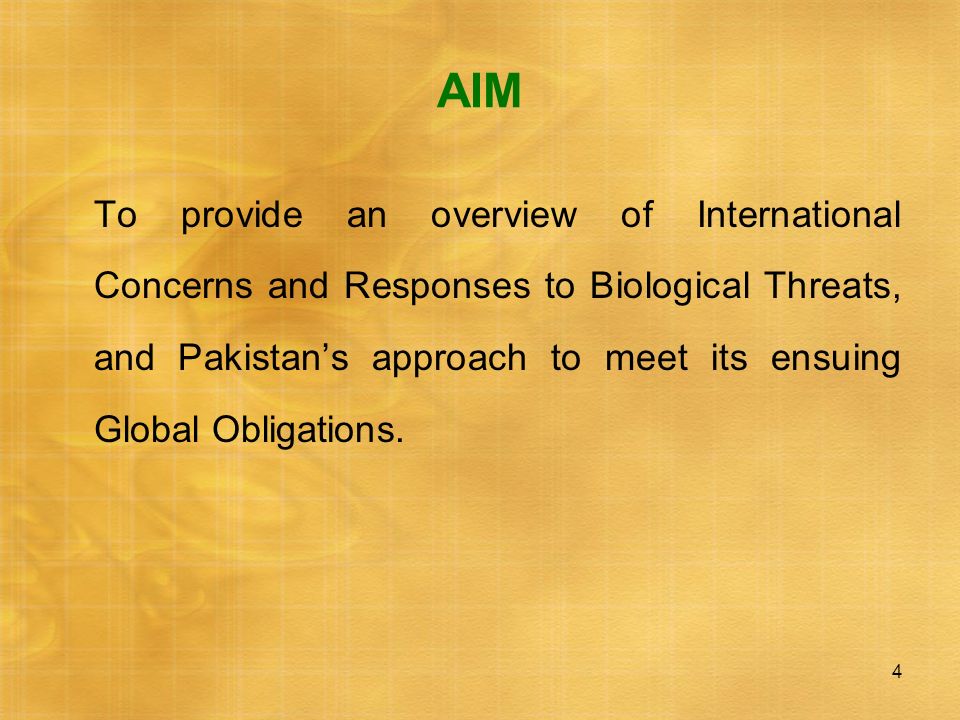 AIM

To provide an overview of International Concerns and Responses to Biological Threats, and Pakistan’s approach to meet its ensuing Global Obligations.

4